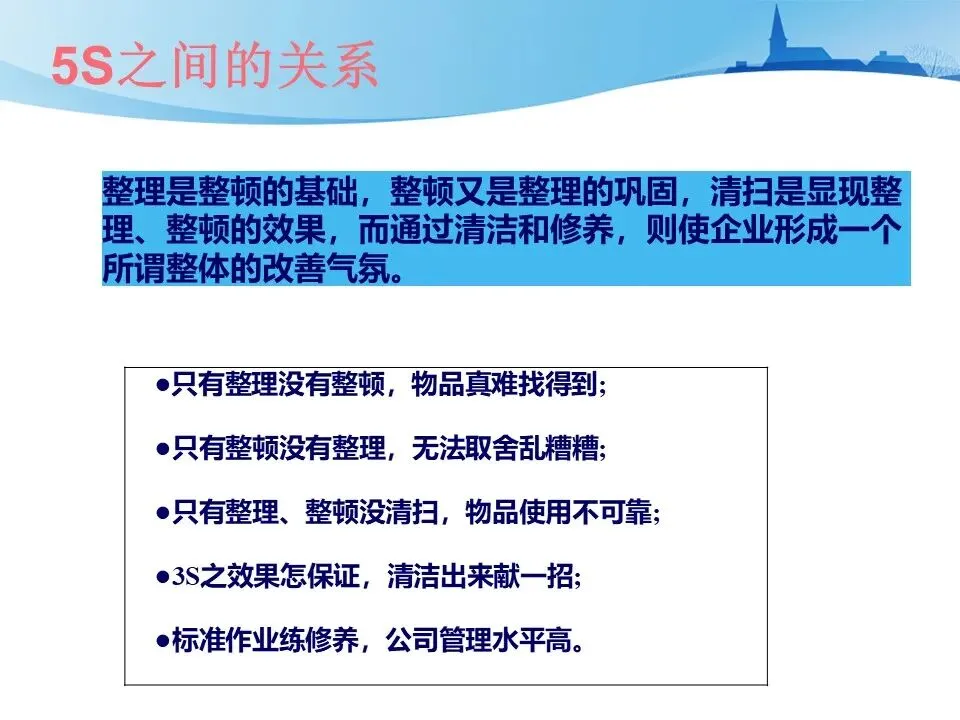 5S之间的关系

整理是整顿的基础，整顿又是整理的巩固，清扫是显现整理、整顿的效果，而通过清洁和修养，则使企业形成一个所谓整体的改善气氛。

●只有整理没有整顿，物品真难找得到;

●只有整顿没有整理，无法取舍乱糟糟;

●只有整理、整顿没清扫，物品使用不可靠;

●3S之效果怎保证，清洁出来献一招;

●标准作业练修养，公司管理水平高。